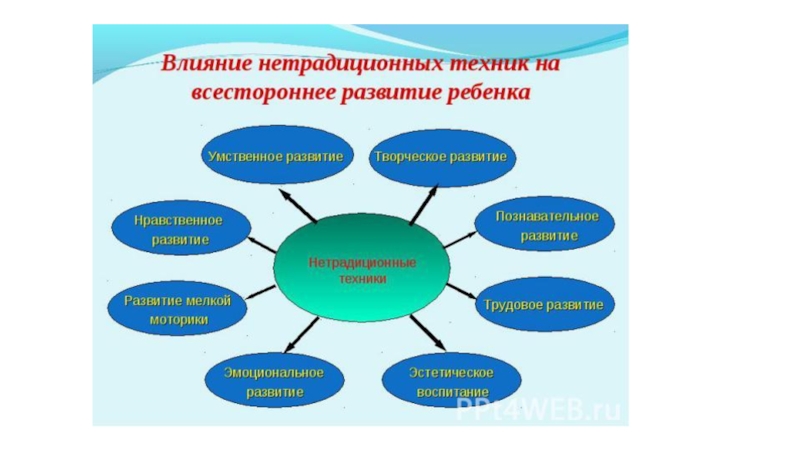 Влияние нетрадиционных техник на всестороннее развитие ребенка

Умственное развитие

Творческое развитие

Нравственное развитие

Познавательное развитие

Нетрадиционные техники

Развитие мелкой моторики

Трудовое развитие

Эмоциональное развитие

Эстетическое воспитание

PPt4WEB.ru